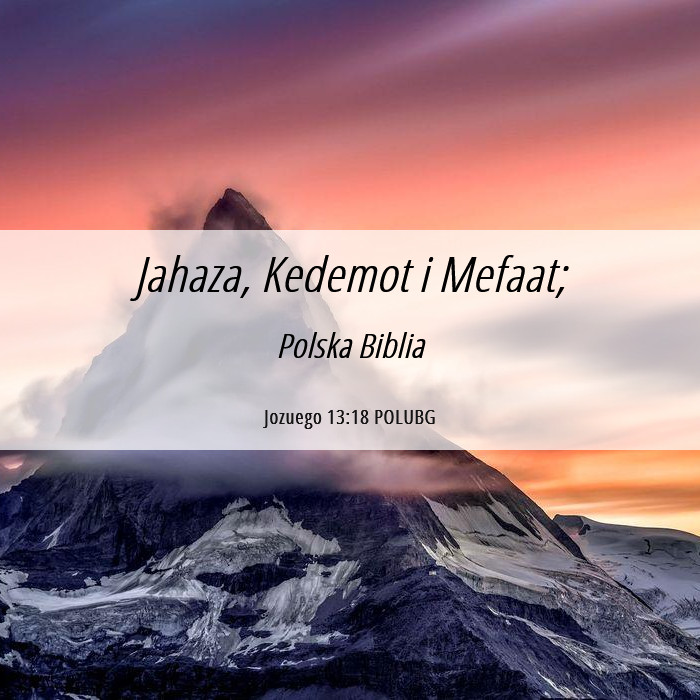 Jahaza, Kedemot i Mefaat;

Polska Biblia

Jozuego 13:18 POLUBG